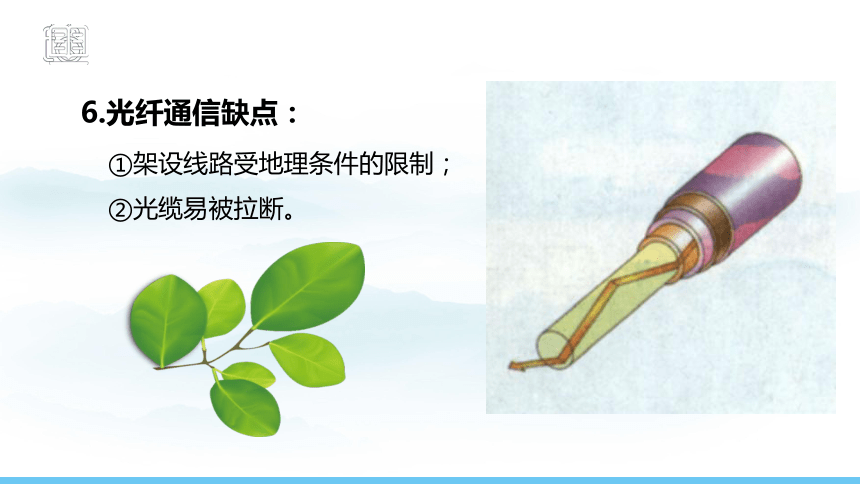 6.光纤通信缺点：

①架设线路受地理条件的限制；

②光缆易被拉断。